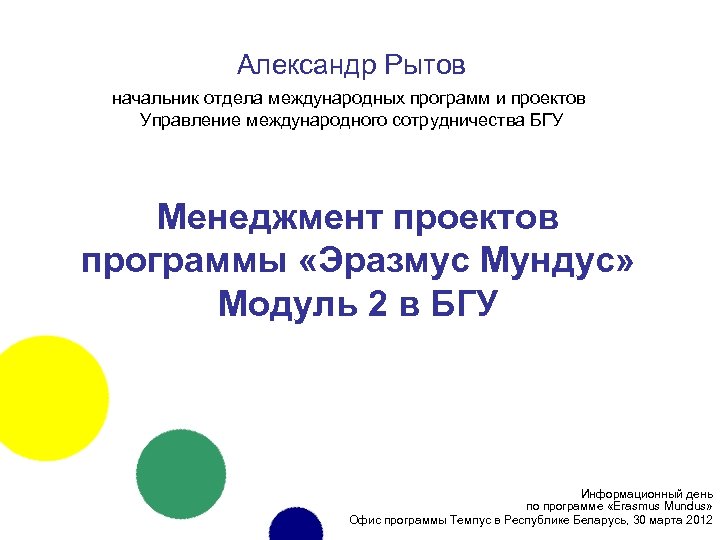 Александр Рытов

начальник отдела международных программ и проектов
Управление международного сотрудничества БГУ

Менеджмент проектов программы «Эразмус Мундус» Модуль 2 в БГУ

Информационный день
по программе «Erasmus Mundus»
Офис программы Темпус в Республике Беларусь, 30 марта 2012